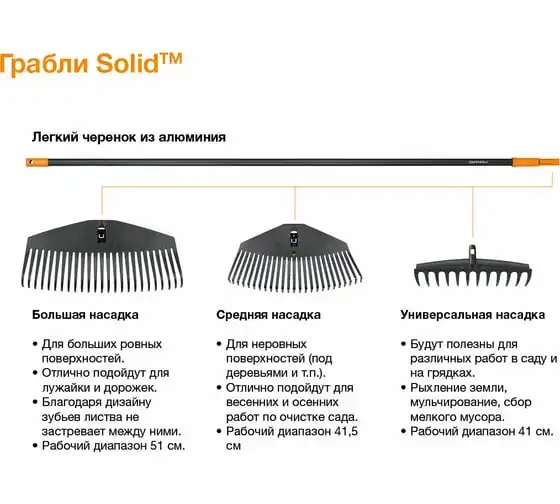 Грабли Solid™

Легкий черенок из алюминия

Большая насадка

• Для больших ровных поверхностей.
• Отлично подойдут для лужайки и дорожек.
• Благодаря дизайну зубьев листва не застревает между ними.
• Рабочий диапазон 51 см.

Средняя насадка

• Для неровных поверхностей (под деревьями и т.п.).
• Отлично подойдут для весенних и осенних работ по очистке сада.
• Рабочий диапазон 41,5 см

Универсальная насадка

• Будут полезны для различных работ в саду и на грядках.
• Рыхление земли, мульчирование, сбор мелкого мусора.
• Рабочий диапазон 41 см.